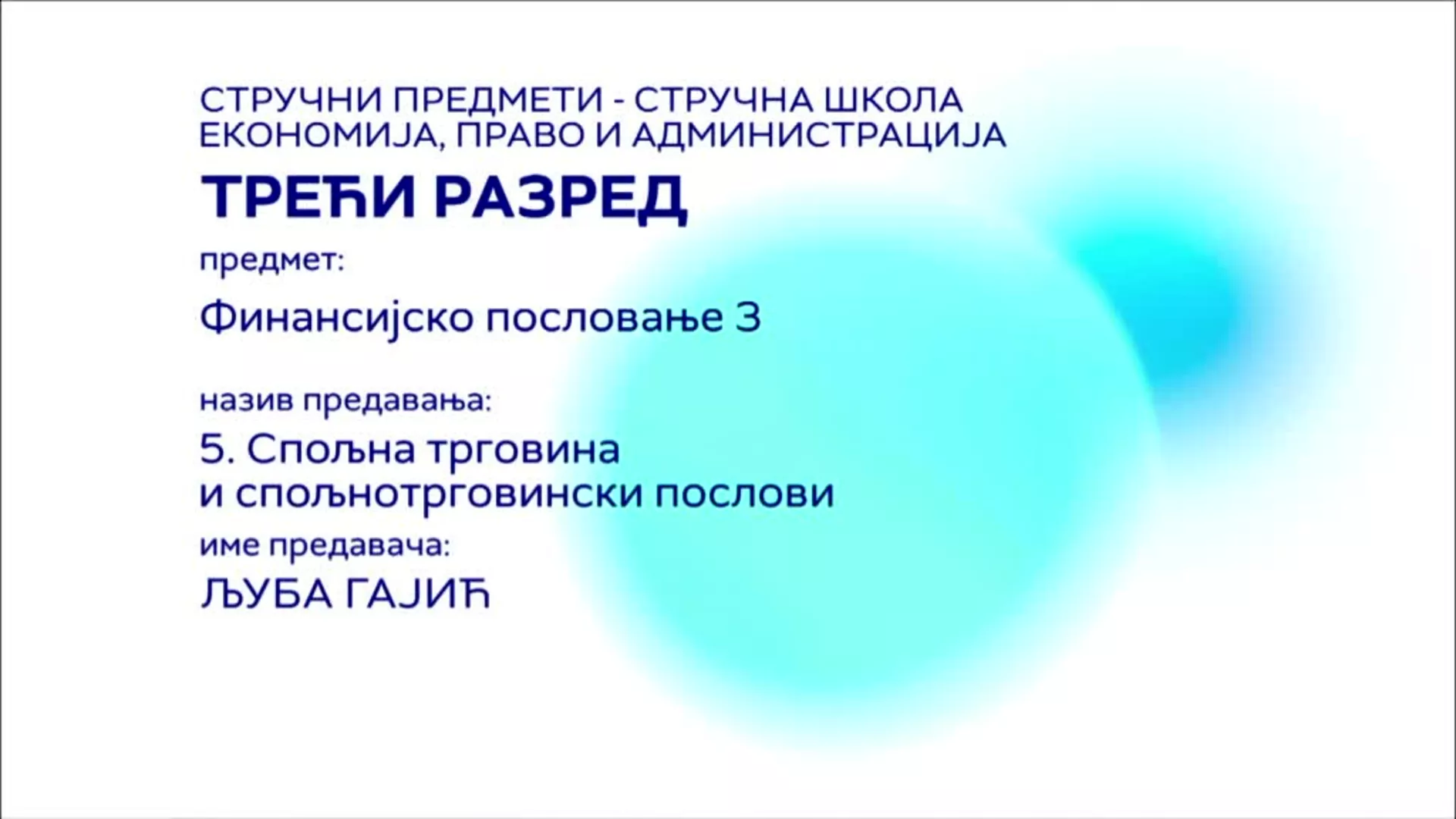 СТРУЧНИ ПРЕДМЕТИ - СТРУЧНА ШКОЛА
ЕКОНОМИЈА, ПРАВО И АДМИНИСТРАЦИЈА

ТРЕЋИ РАЗРЕД

предмет:

Финансијско пословање 3

назив предавања:

5. Спољна трговина
и спољнотрговински послови

име предавача:

ЉУБА ГАЈИЋ